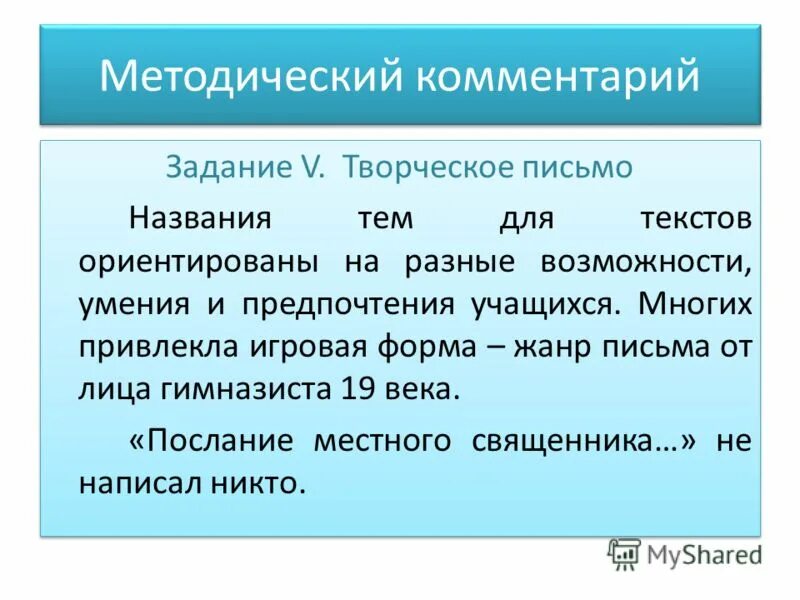 Методический комментарий

Задание V. Творческое письмо

Названия тем для текстов ориентированы на разные возможности, умения и предпочтения учащихся. Многих привлекла игровая форма – жанр письма от лица гимназиста 19 века.

«Послание местного священника…» не написал никто.

MyShared